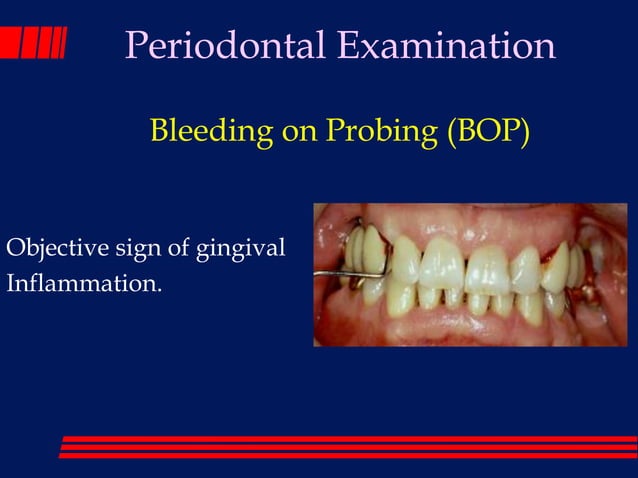 Periodontal Examination

Bleeding on Probing (BOP)

Objective sign of gingival Inflammation.